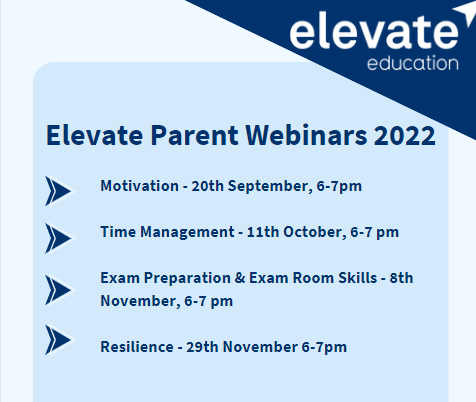 elevate
education

Elevate Parent Webinars 2022

Motivation - 20th September, 6-7pm

Time Management - 11th October, 6-7 pm

Exam Preparation & Exam Room Skills - 8th November, 6-7 pm

Resilience - 29th November 6-7pm